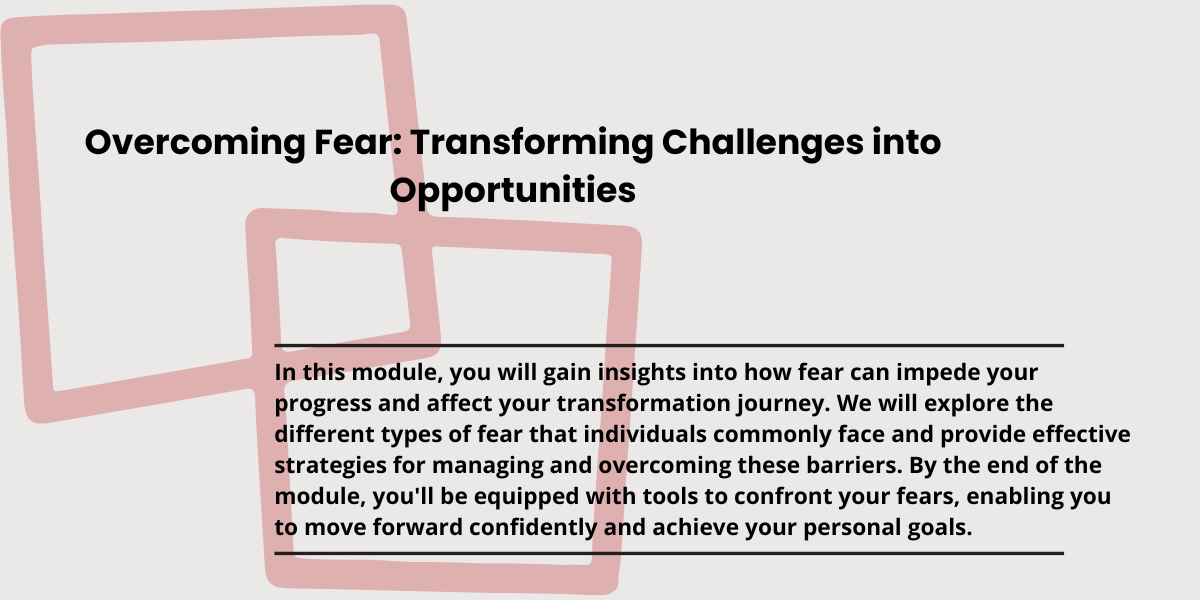 Overcoming Fear: Transforming Challenges into Opportunities

In this module, you will gain insights into how fear can impede your progress and affect your transformation journey. We will explore the different types of fear that individuals commonly face and provide effective strategies for managing and overcoming these barriers. By the end of the module, you'll be equipped with tools to confront your fears, enabling you to move forward confidently and achieve your personal goals.